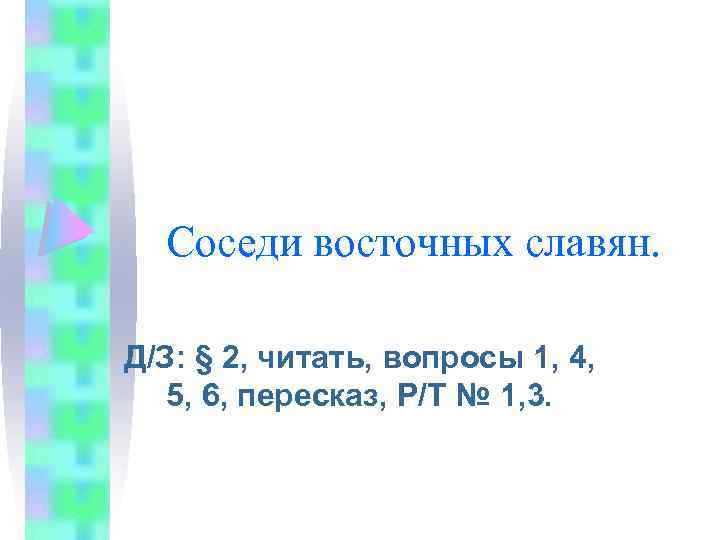 Соседи восточных славян.

Д/З: § 2, читать, вопросы 1, 4, 5, 6, пересказ, Р/Т № 1,3.